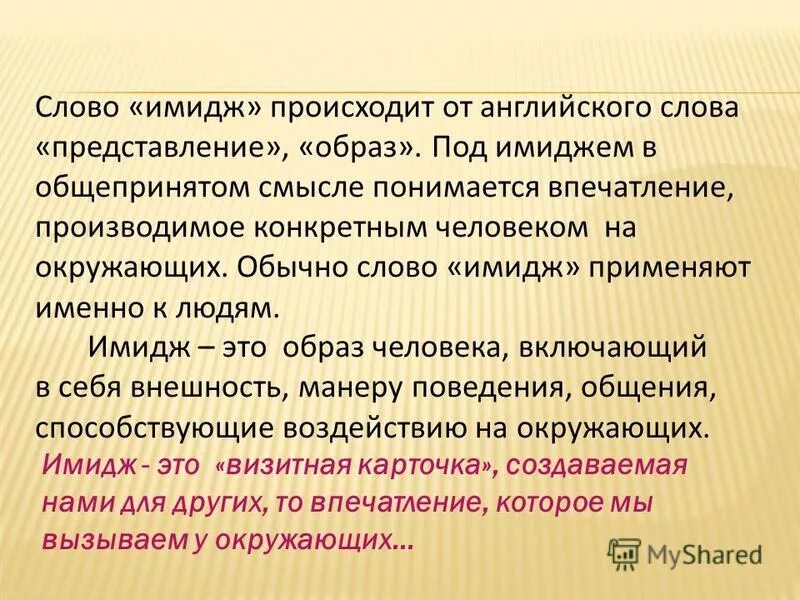 Слово «имидж» происходит от английского слова «представление», «образ». Под имиджем в общепринятом смысле понимается впечатление, производимое конкретным человеком на окружающих. Обычно слово «имидж» применяют именно к людям.

Имидж – это образ человека, включающий в себя внешность, манеру поведения, общения, способствующие воздействию на окружающих.

Имидж - это «визитная карточка», создаваемая нами для других, то впечатление, которое мы вызываем у окружающих…

MyShared